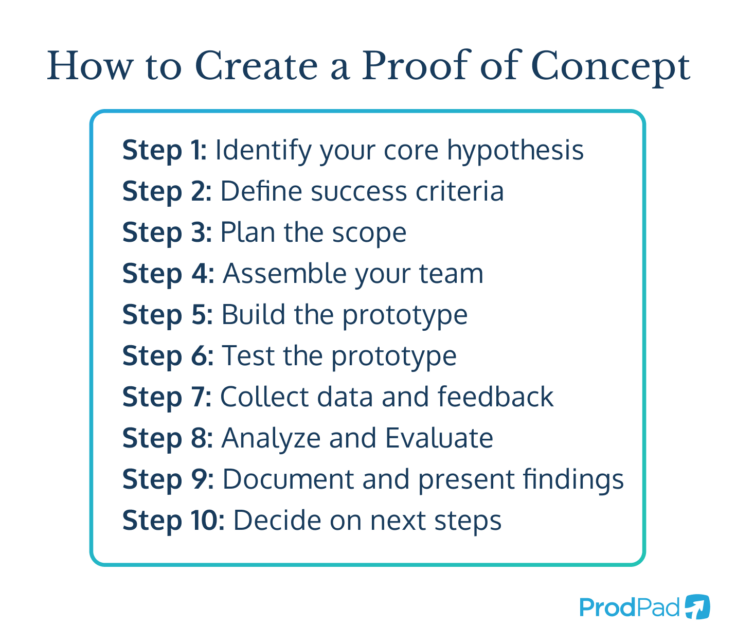 How to Create a Proof of Concept

Step 1: Identify your core hypothesis
Step 2: Define success criteria
Step 3: Plan the scope
Step 4: Assemble your team
Step 5: Build the prototype
Step 6: Test the prototype
Step 7: Collect data and feedback
Step 8: Analyze and Evaluate
Step 9: Document and present findings
Step 10: Decide on next steps

ProdPad